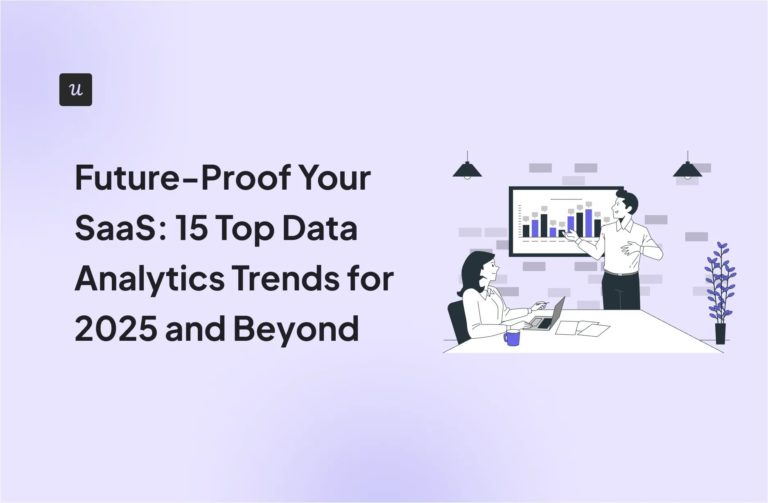 u

Future-Proof Your SaaS: 15 Top Data Analytics Trends for 2025 and Beyond